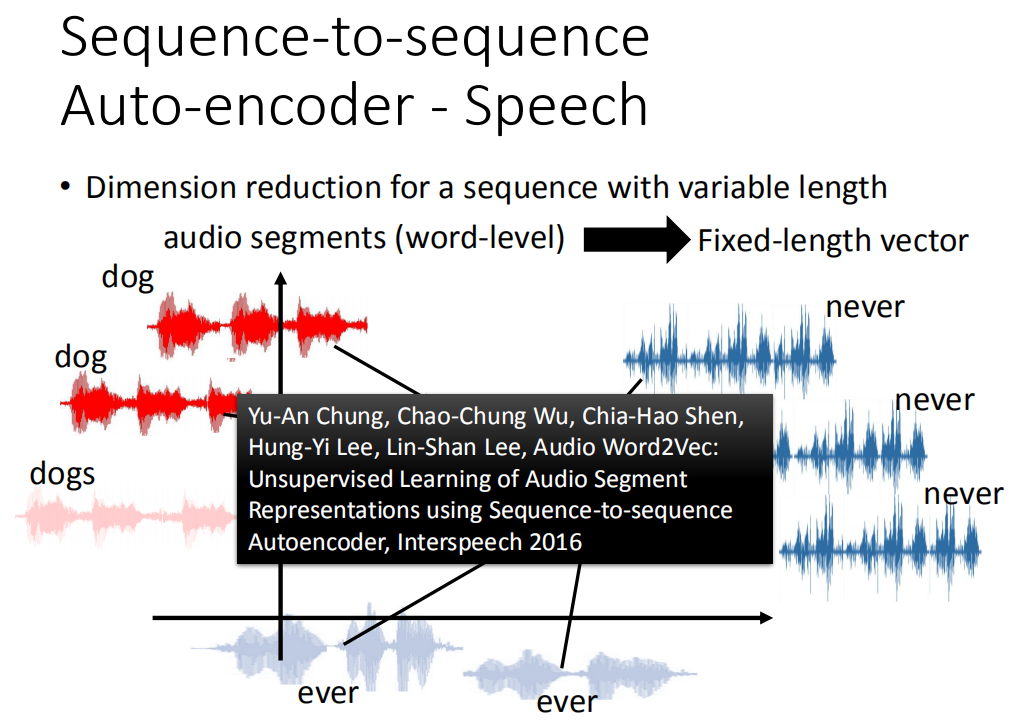 Sequence-to-sequence Auto-encoder - Speech

• Dimension reduction for a sequence with variable length

audio segments (word-level) Fixed-length vector

dog

dog

dogs

never

never

never

Yu-An Chung, Chao-Chung Wu, Chia-Hao Shen, Hung-Yi Lee, Lin-Shan Lee, Audio Word2Vec: Unsupervised Learning of Audio Segment Representations using Sequence-to-sequence Autoencoder, Interspeech 2016

ever

ever